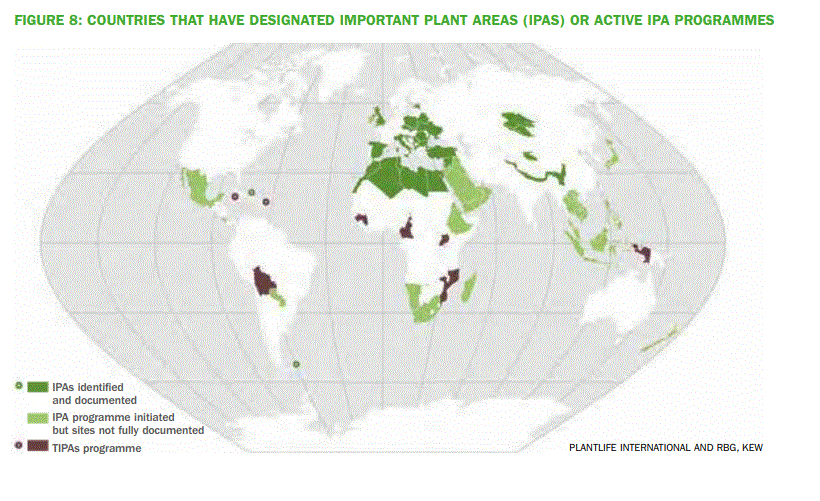 FIGURE 8: COUNTRIES THAT HAVE DESIGNATED IMPORTANT PLANT AREAS (IPAS) OR ACTIVE IPA PROGRAMMES

IPAs identified and documented

IPA programme initiated but sites not fully documented

TIPAs programme

PLANTLIFE INTERNATIONAL AND RBG, KEW